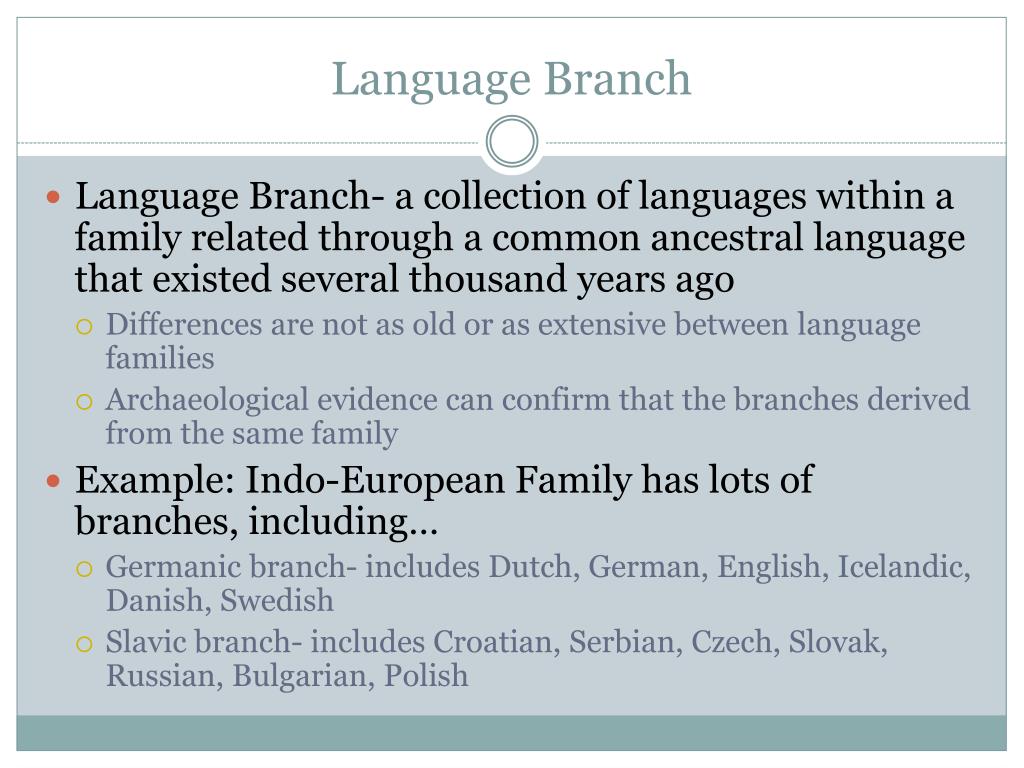 Language Branch

Language Branch- a collection of languages within a family related through a common ancestral language that existed several thousand years ago

Differences are not as old or as extensive between language families

Archaeological evidence can confirm that the branches derived from the same family

Example: Indo-European Family has lots of branches, including…

Germanic branch- includes Dutch, German, English, Icelandic, Danish, Swedish

Slavic branch- includes Croatian, Serbian, Czech, Slovak, Russian, Bulgarian, Polish